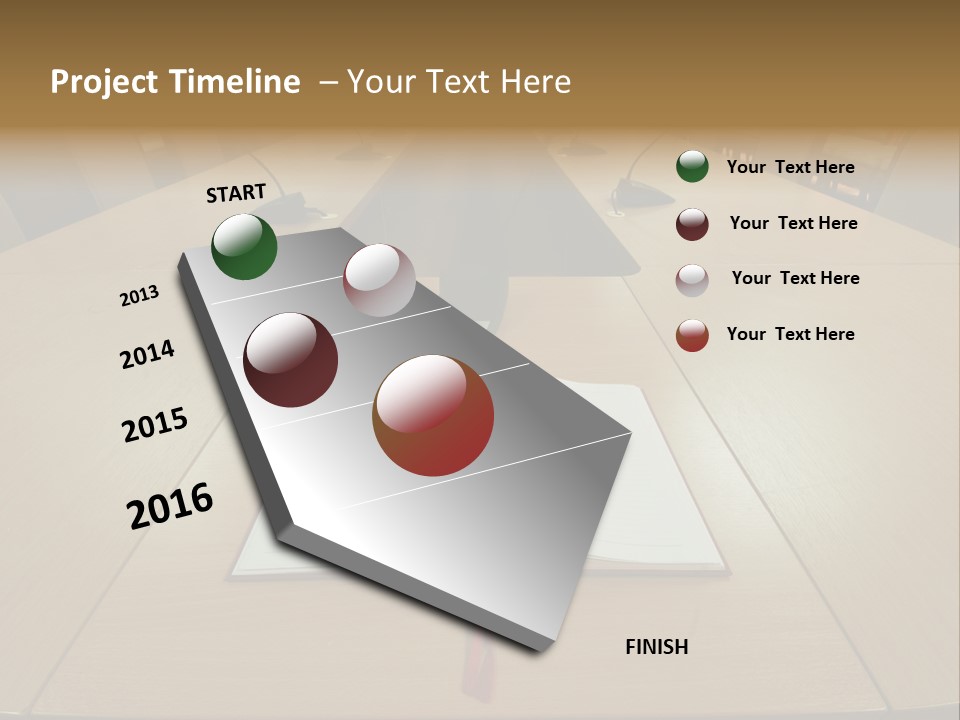 Project Timeline – Your Text Here

START

2013

2014

2015

2016

FINISH

Your Text Here

Your Text Here

Your Text Here

Your Text Here